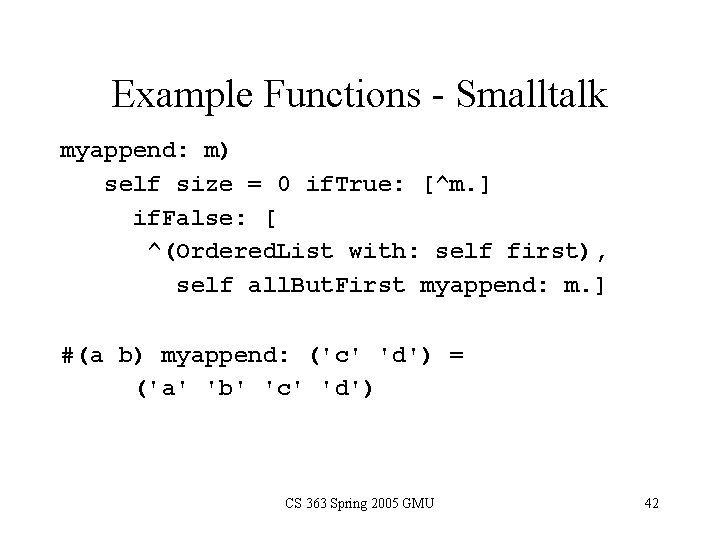 Example Functions - Smalltalk

myappend: m)
self size = 0 ifTrue: [^m.]
ifFalse: [
^(OrderedList with: self first),
self allButFirst myappend: m.]

#(a b) myappend: ('c' 'd') =
('a' 'b' 'c' 'd')

CS 363 Spring 2005 GMU

42